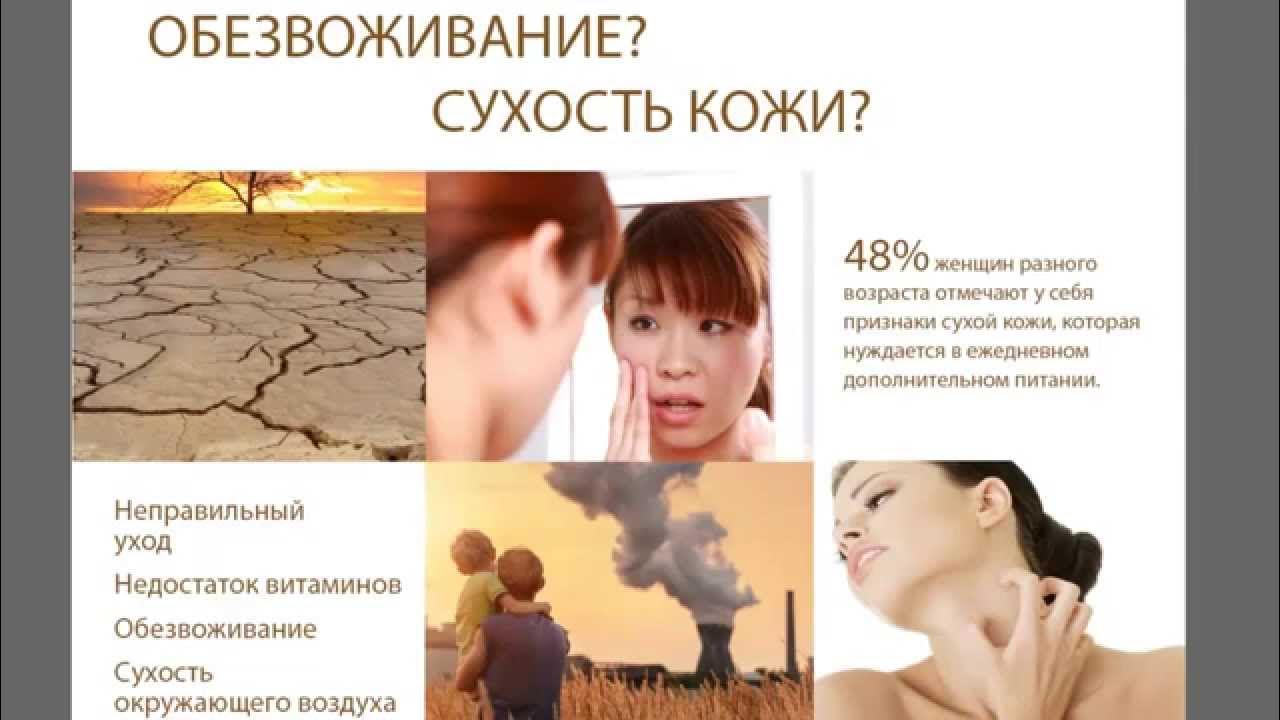 ОБЕЗВОЖИВАНИЕ?
СУХОСТЬ КОЖИ?

48% женщин разного возраста отмечают у себя признаки сухой кожи, которая нуждается в ежедневном дополнительном питании.

Неправильный уход

Недостаток витаминов

Обезвоживание

Сухость окружающего воздуха